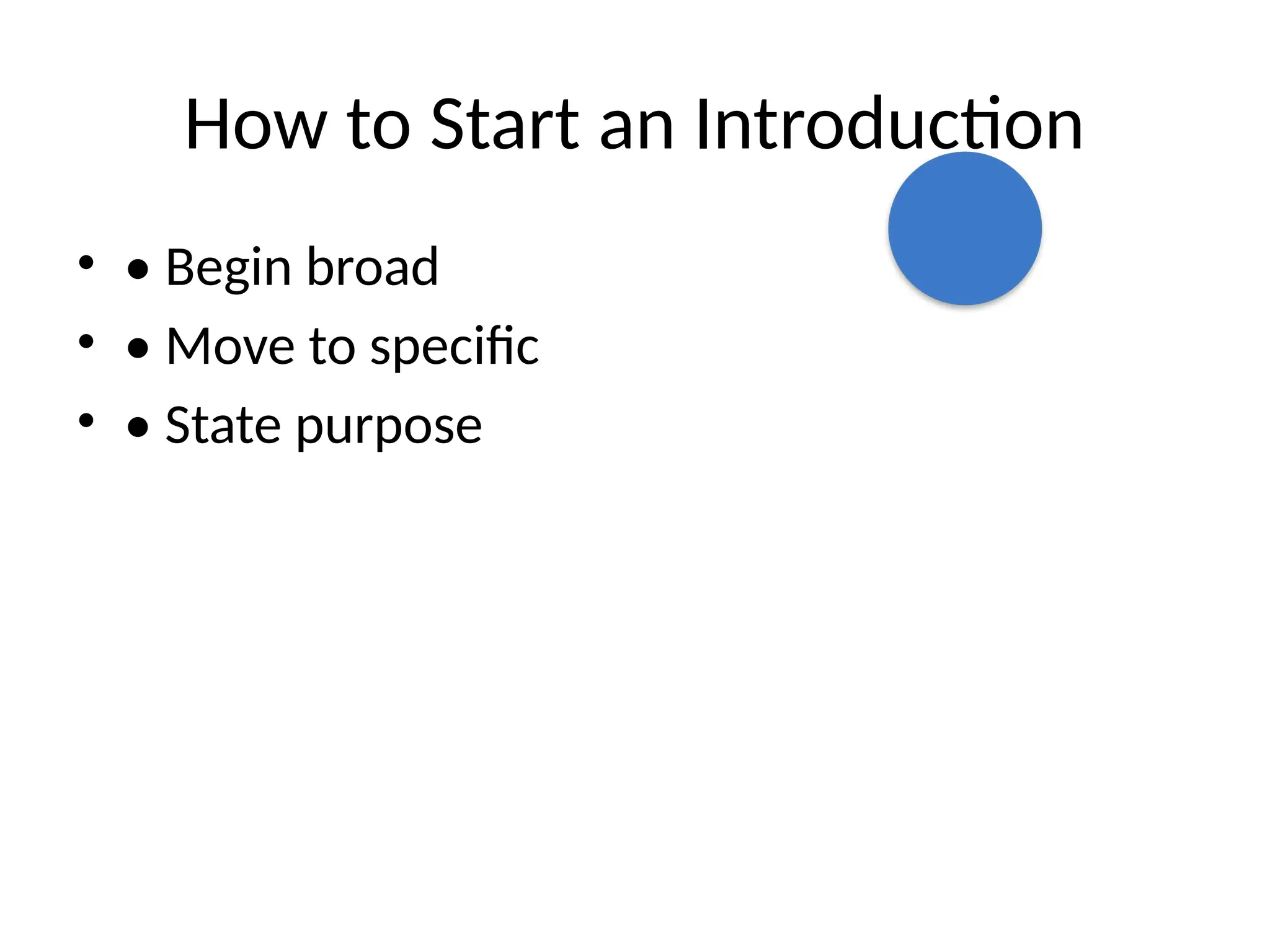 How to Start an Introduction

• • Begin broad
• • Move to specific
• • State purpose